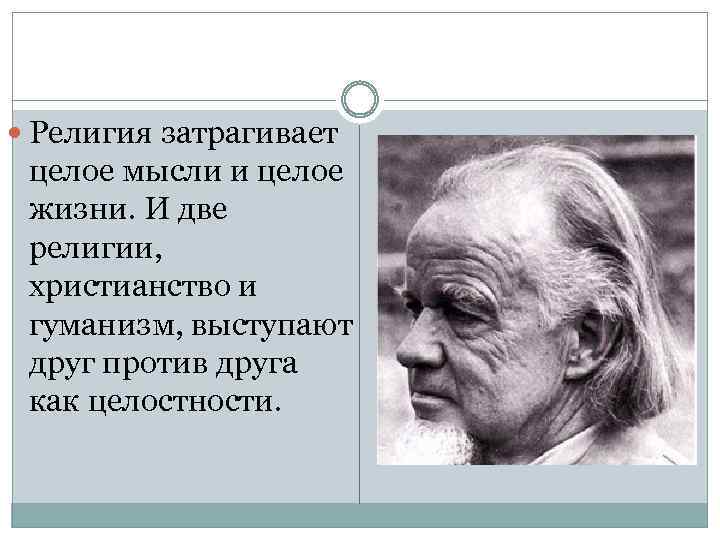 Религия затрагивает целое мысли и целое жизни. И две религии, христианство и гуманизм, выступают друг против друга как целостности.